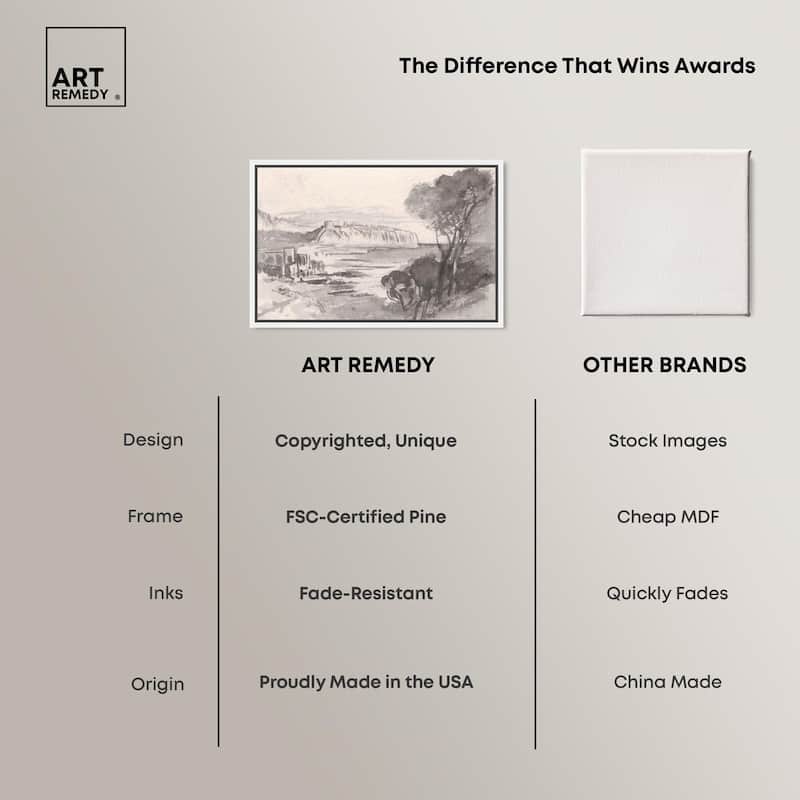 ART REMEDY ®

The Difference That Wins Awards

| | ART REMEDY | OTHER BRANDS |
|---|---|---|
| Design | Copyrighted, Unique | Stock Images |
| Frame | FSC-Certified Pine | Cheap MDF |
| Inks | Fade-Resistant | Quickly Fades |
| Origin | Proudly Made in the USA | China Made |